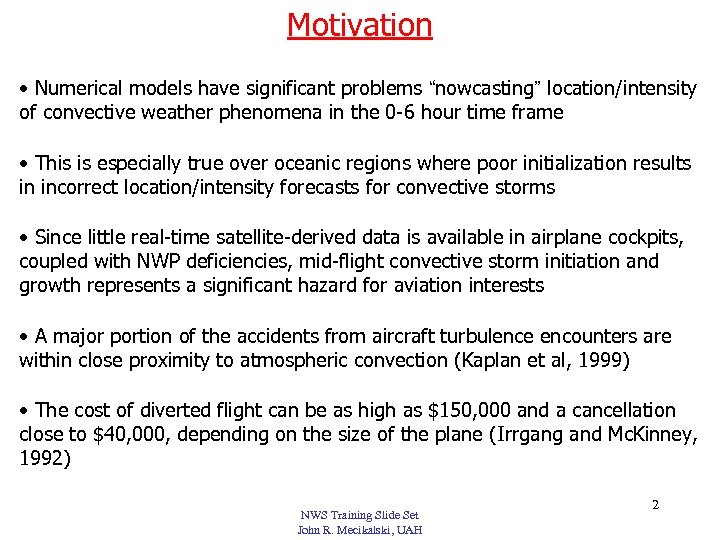 Motivation

• Numerical models have significant problems “nowcasting” location/intensity of convective weather phenomena in the 0-6 hour time frame

• This is especially true over oceanic regions where poor initialization results in incorrect location/intensity forecasts for convective storms

• Since little real-time satellite-derived data is available in airplane cockpits, coupled with NWP deficiencies, mid-flight convective storm initiation and growth represents a significant hazard for aviation interests

• A major portion of the accidents from aircraft turbulence encounters are within close proximity to atmospheric convection (Kaplan et al, 1999)

• The cost of diverted flight can be as high as \$150,000 and a cancellation close to \$40,000, depending on the size of the plane (Irrgang and McKinney, 1992)

2

NWS Training Slide Set
John R. Mecikalski, UAH